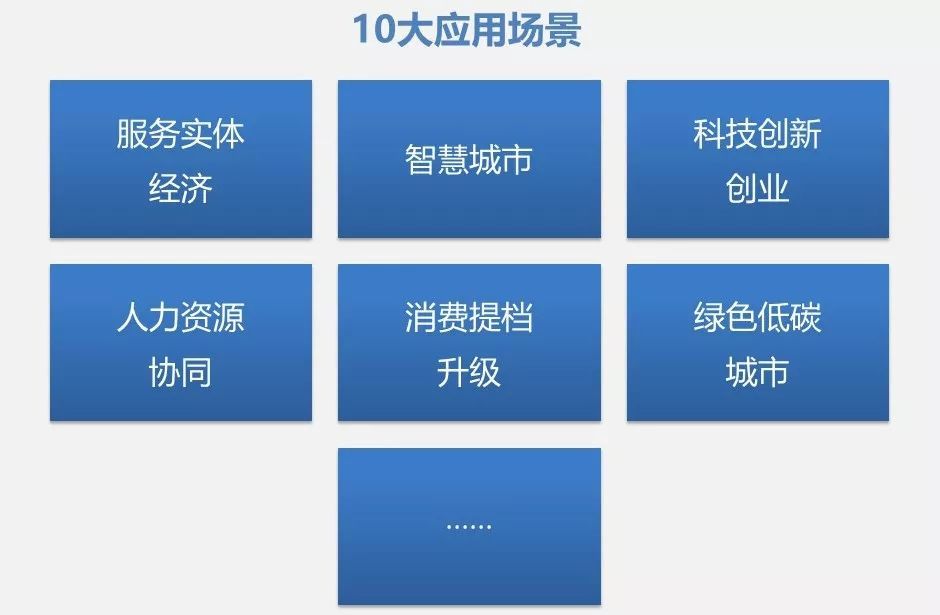 10大应用场景

服务实体经济

智慧城市

科技创新创业

人力资源协同

消费提档升级

绿色低碳城市

……